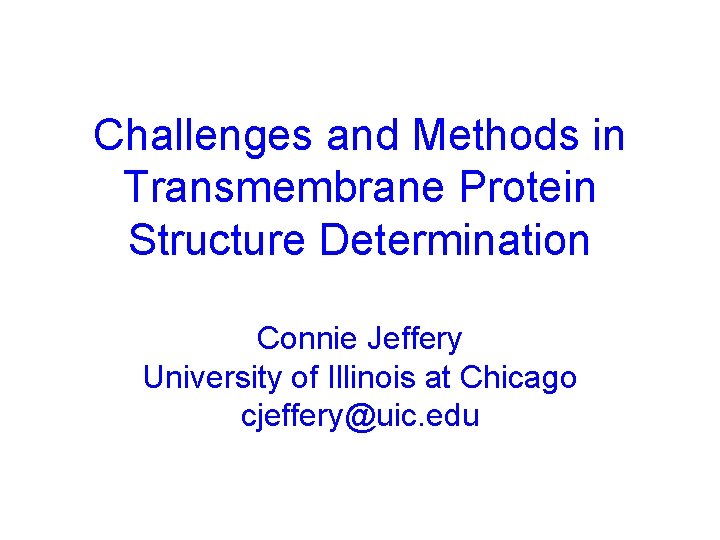 Challenges and Methods in Transmembrane Protein Structure Determination

Connie Jeffery
University of Illinois at Chicago
cjeffery@uic.edu